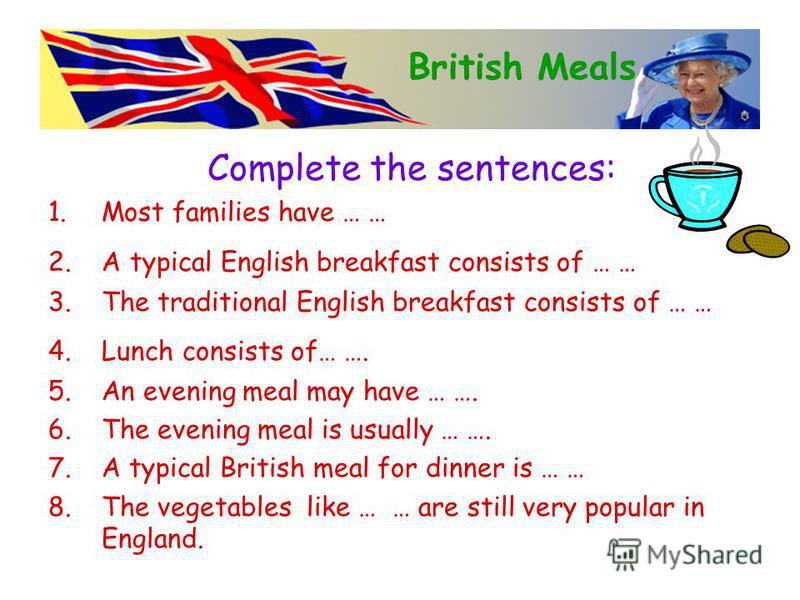 British Meals

Complete the sentences:

1. Most families have … …
2. A typical English breakfast consists of … …
3. The traditional English breakfast consists of … …
4. Lunch consists of… ….
5. An evening meal may have … ….
6. The evening meal is usually … ….
7. A typical British meal for dinner is … …
8. The vegetables like … … are still very popular in England.

MyShared